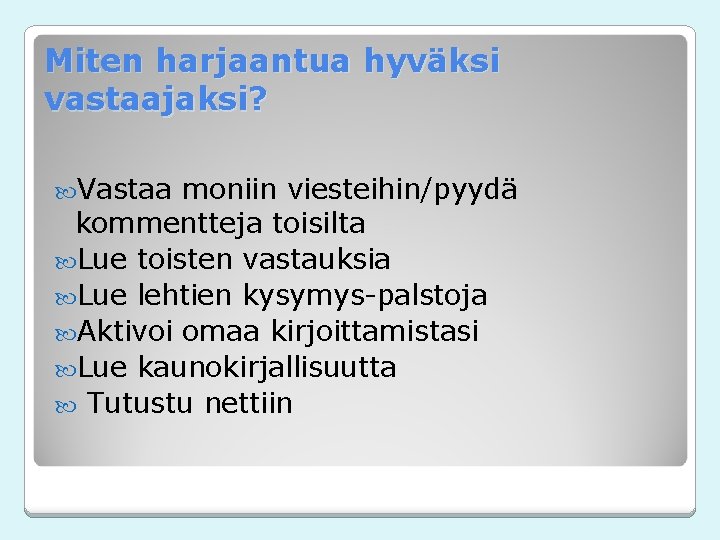 Miten harjaantua hyväksi vastaajaksi?

Vastaa moniin viesteihin/pyydä kommentteja toisilta
Lue toisten vastauksia
Lue lehtien kysymys-palstoja
Aktivoi omaa kirjoittamistasi
Lue kaunokirjallisuutta
Tutustu nettiin